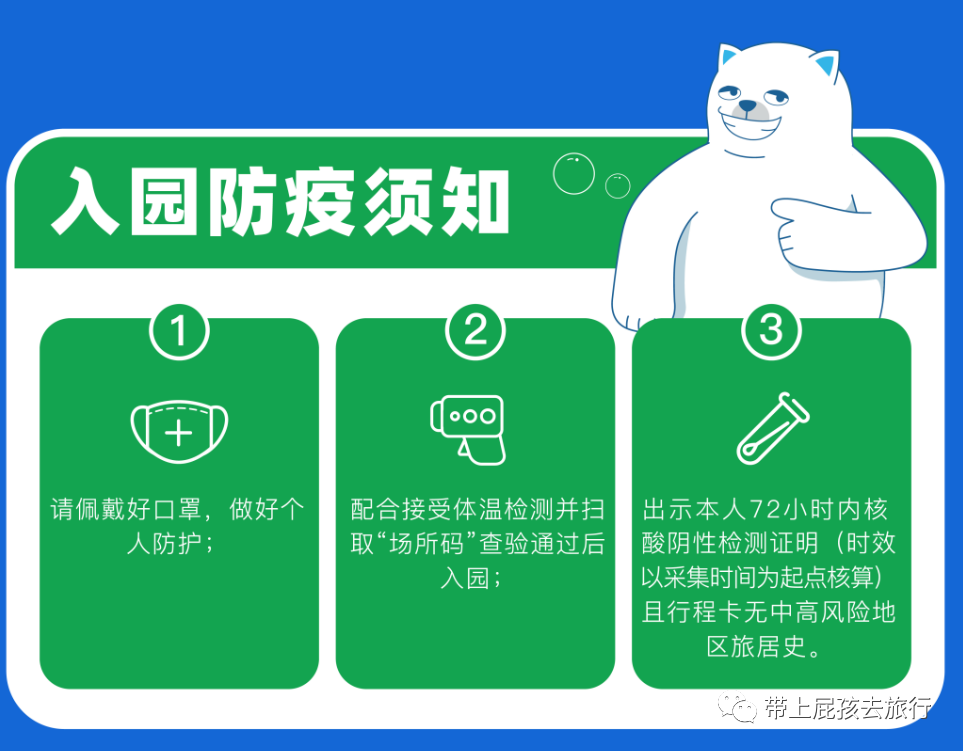 入园防疫须知

1
请佩戴好口罩，做好个人防护；

2
配合接受体温检测并扫取“场所码”查验通过后入园；

3
出示本人72小时内核酸阴性检测证明（时效以采集时间为起点核算）且行程卡无中高风险地区旅居史。

带上屁孩去旅行